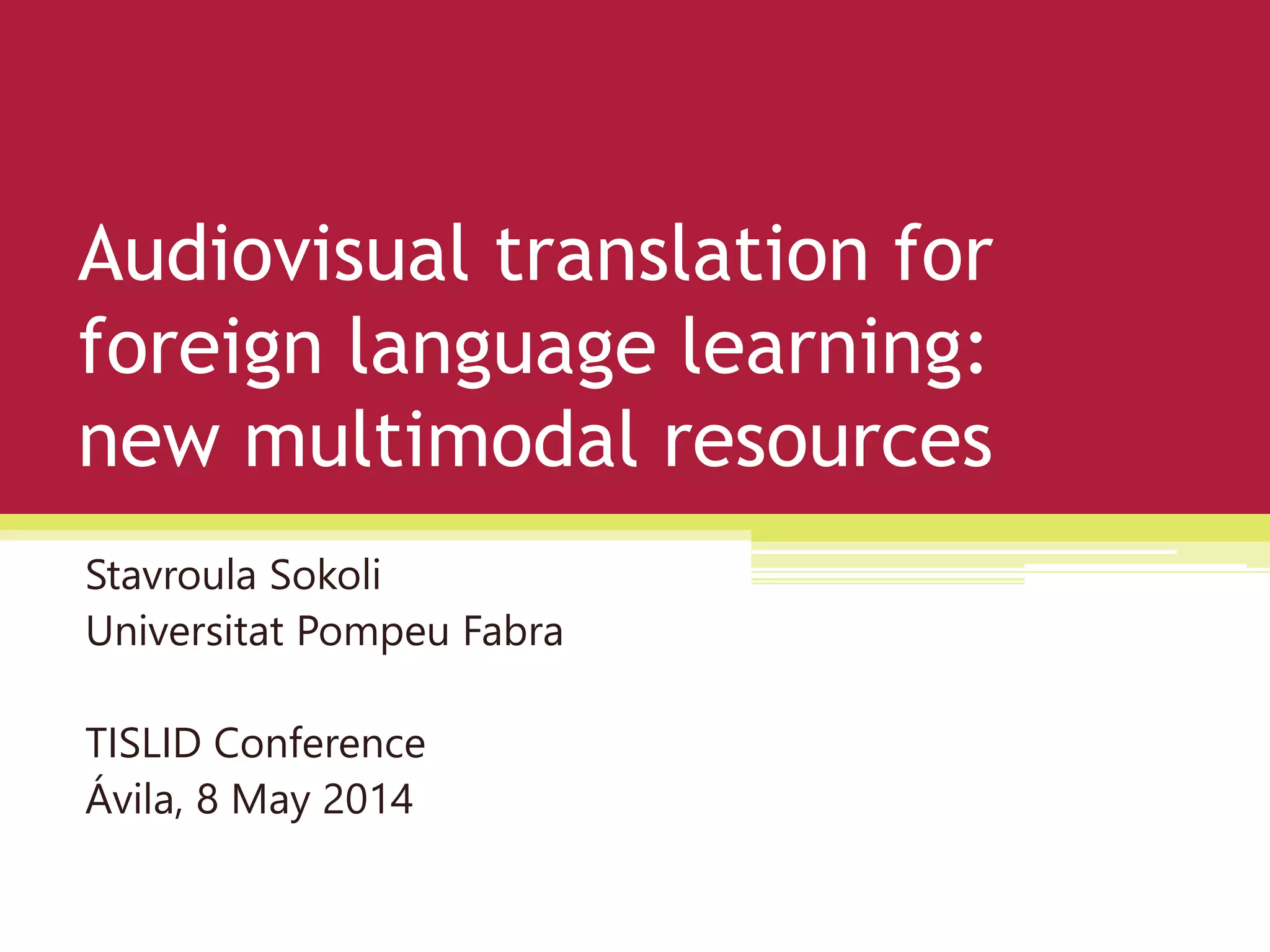 Audiovisual translation for foreign language learning: new multimodal resources

Stavroula Sokoli
Universitat Pompeu Fabra

TISLID Conference
Ávila, 8 May 2014